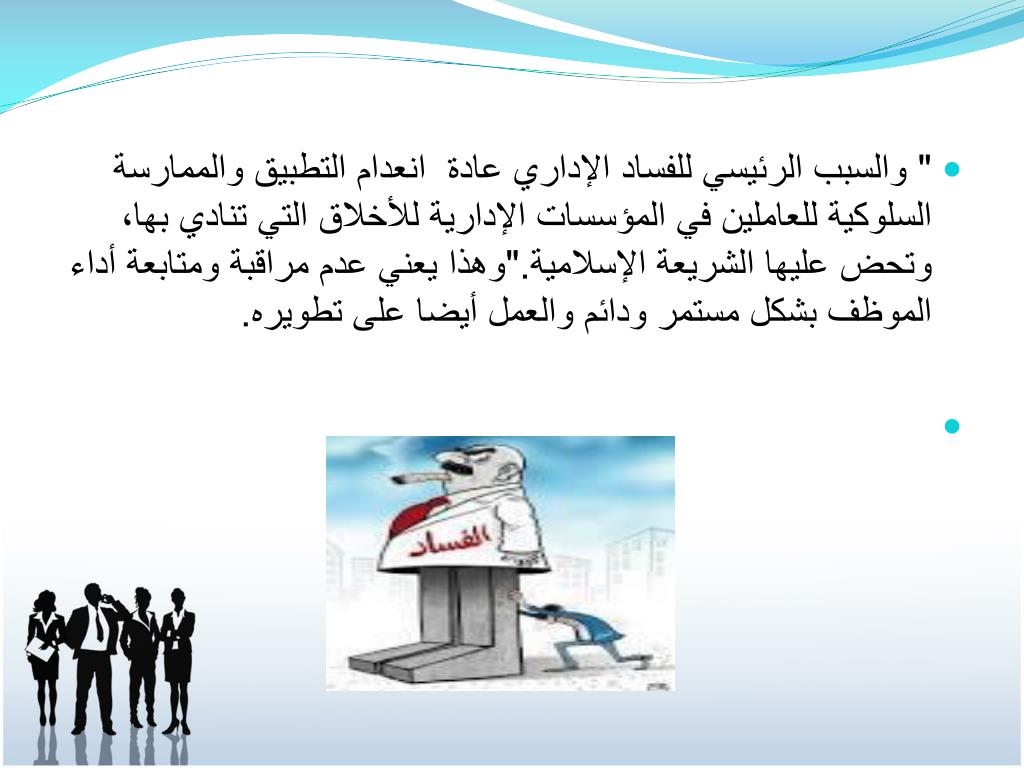 " والسبب الرئيسي للفساد الإداري عادة انعدام التطبيق والممارسة السلوكية للعاملين في المؤسسات الإدارية للأخلاق التي تنادي بها، وتحض عليها الشريعة الإسلامية."وهذا يعني عدم مراقبة ومتابعة أداء الموظف بشكل مستمر ودائم والعمل أيضا على تطويره.

الفساد